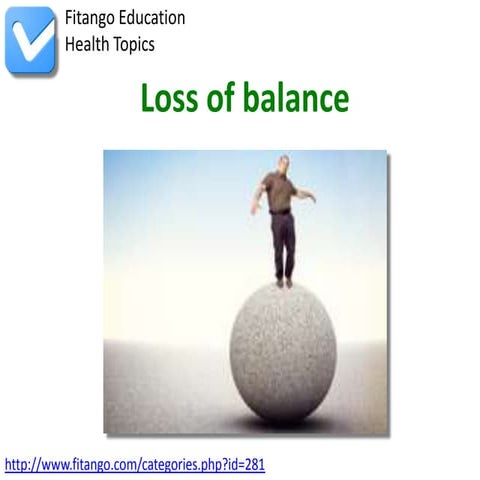 Fitango Education
Health Topics

Loss of balance

http://www.fitango.com/categories.php?id=281